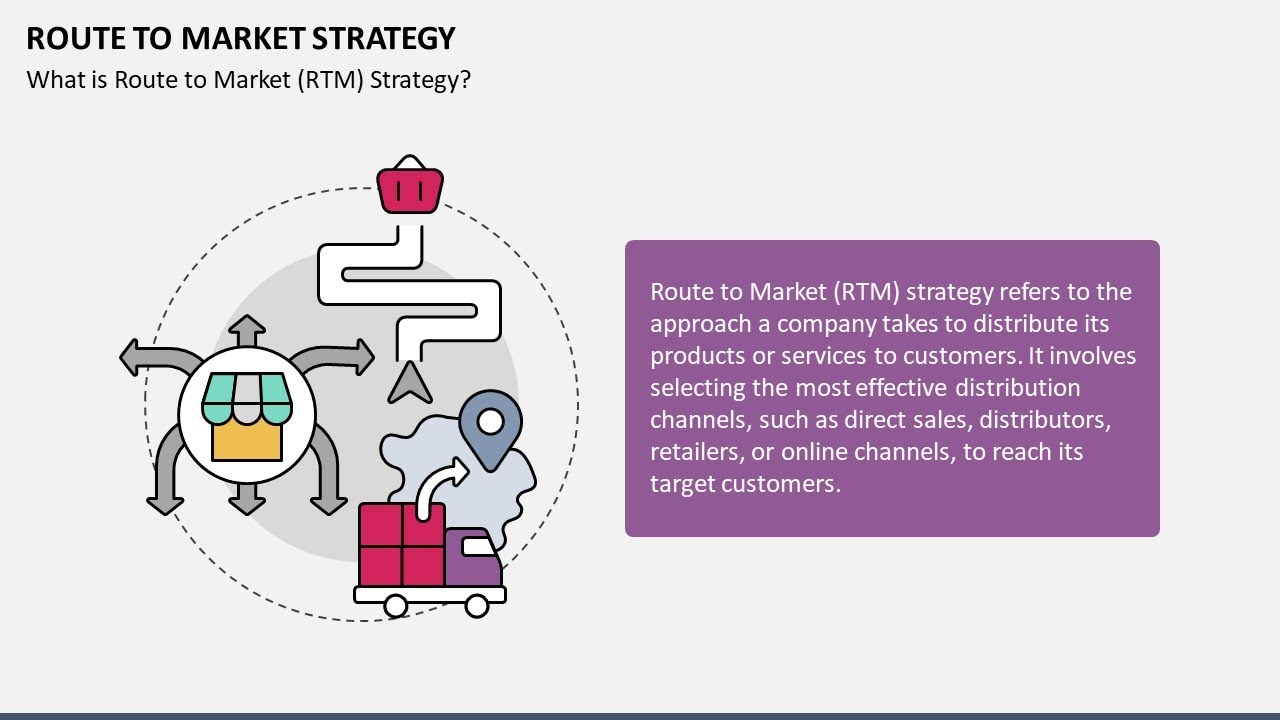 ROUTE TO MARKET STRATEGY
What is Route to Market (RTM) Strategy?

Route to Market (RTM) strategy refers to the approach a company takes to distribute its products or services to customers. It involves selecting the most effective distribution channels, such as direct sales, distributors, retailers, or online channels, to reach its target customers.